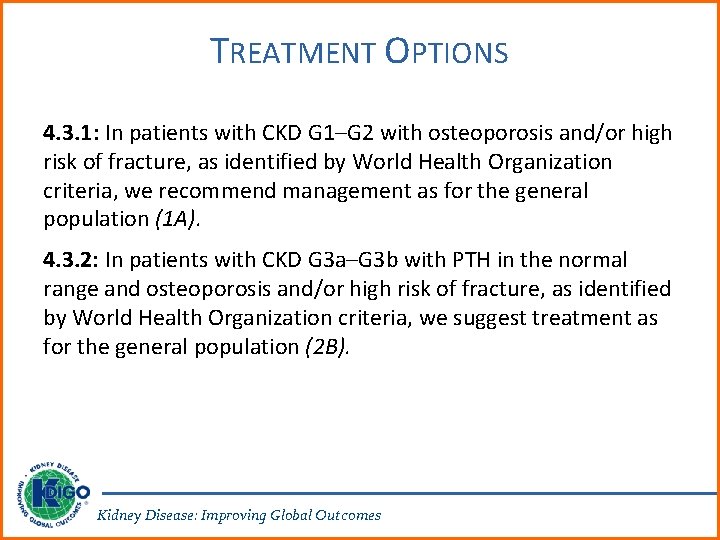 TREATMENT OPTIONS

4.3.1: In patients with CKD G1–G2 with osteoporosis and/or high risk of fracture, as identified by World Health Organization criteria, we recommend management as for the general population (1A).

4.3.2: In patients with CKD G3a–G3b with PTH in the normal range and osteoporosis and/or high risk of fracture, as identified by World Health Organization criteria, we suggest treatment as for the general population (2B).

KIDNEY DISEASE IMPROVING GLOBAL OUTCOMES KDIGO

Kidney Disease: Improving Global Outcomes